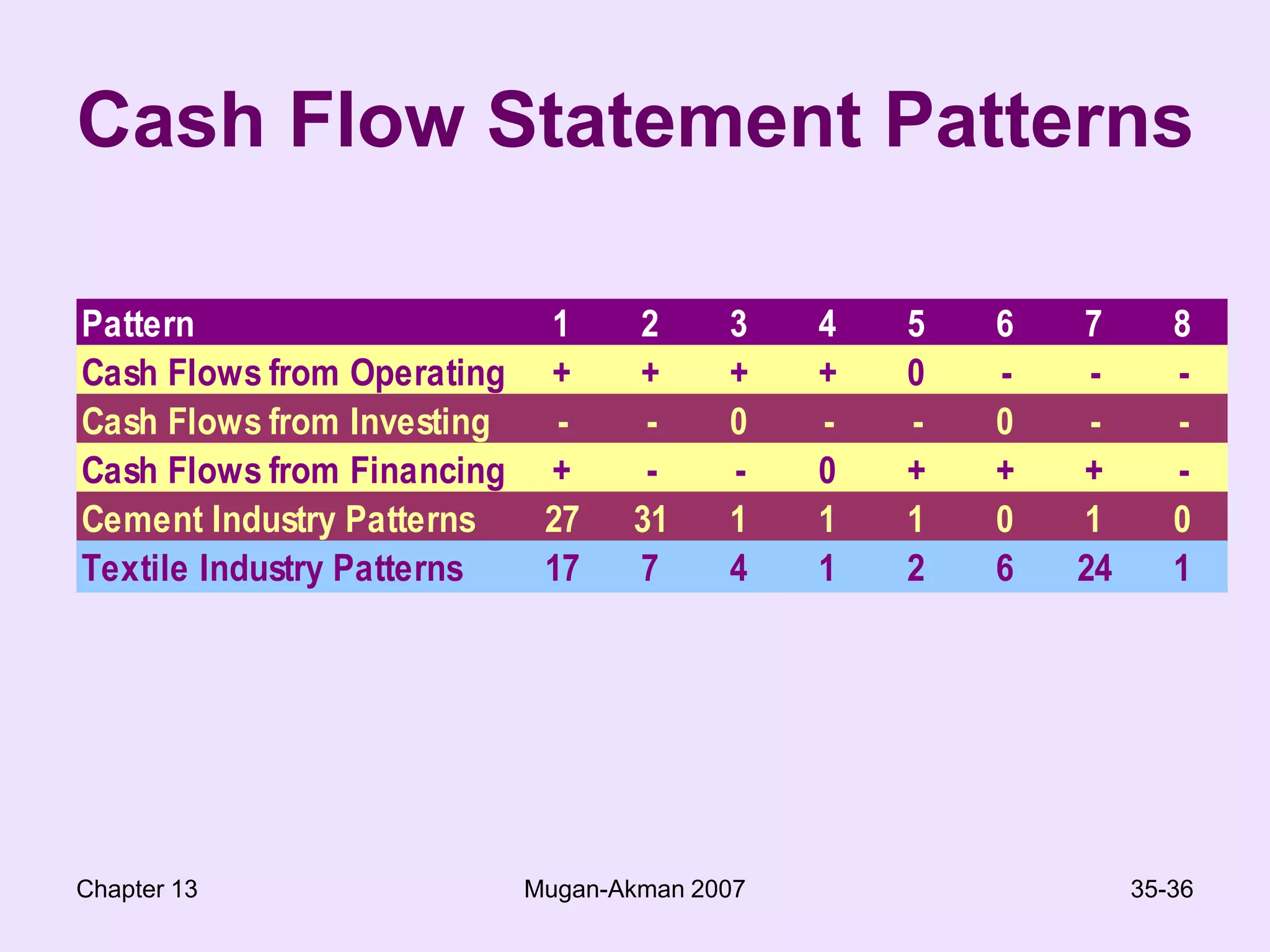 Cash Flow Statement Patterns

| Pattern | 1 | 2 | 3 | 4 | 5 | 6 | 7 | 8 |
|---|---|---|---|---|---|---|---|---|
| Cash Flows from Operating | + | + | + | + | 0 | - | - | - |
| Cash Flows from Investing | - | - | 0 | - | - | 0 | - | - |
| Cash Flows from Financing | + | - | - | 0 | + | + | + | - |
| Cement Industry Patterns | 27 | 31 | 1 | 1 | 1 | 0 | 1 | 0 |
| Textile Industry Patterns | 17 | 7 | 4 | 1 | 2 | 6 | 24 | 1 |

Chapter 13

Mugan-Akman 2007

35-36